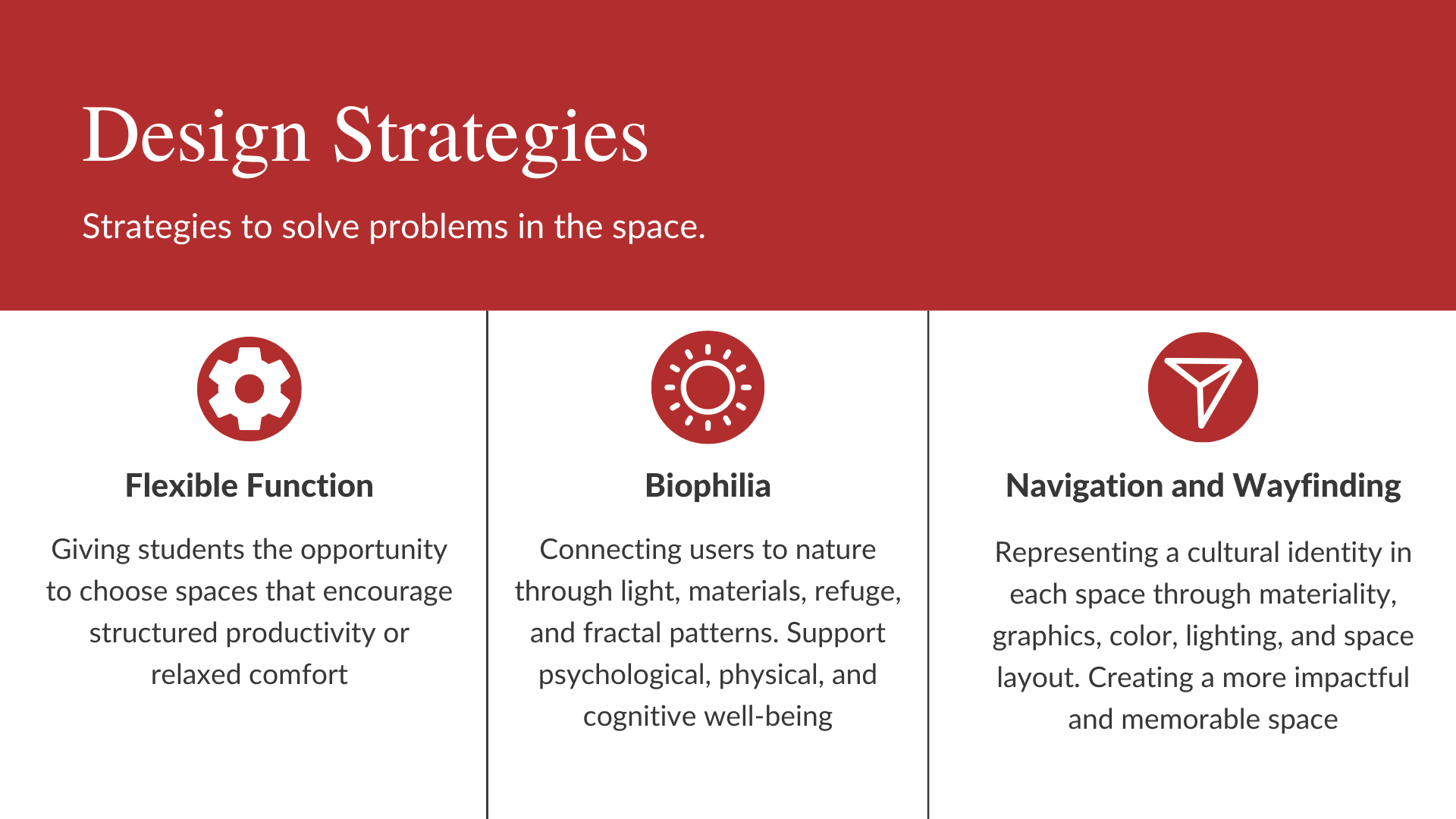 Design Strategies

Strategies to solve problems in the space.

Flexible Function

Giving students the opportunity to choose spaces that encourage structured productivity or relaxed comfort

Biophilia

Connecting users to nature through light, materials, refuge, and fractal patterns. Support psychological, physical, and cognitive well-being

Navigation and Wayfinding

Representing a cultural identity in each space through materiality, graphics, color, lighting, and space layout. Creating a more impactful and memorable space